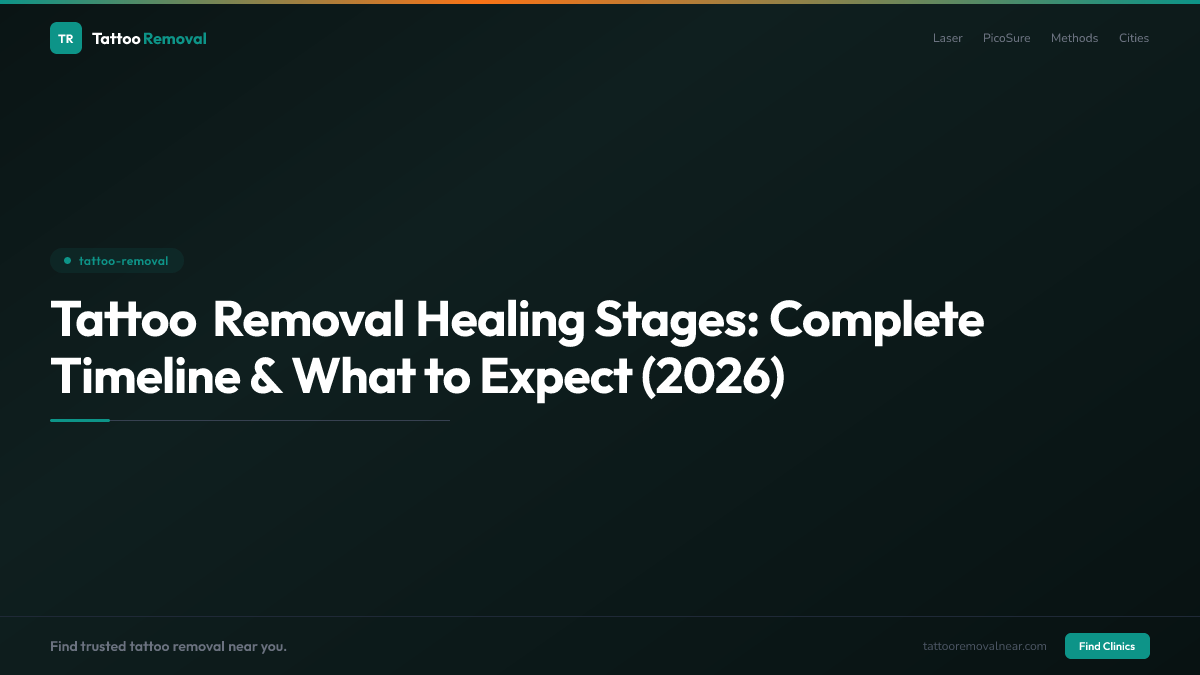 TR Tattoo Removal

Laser PicoSure Methods Cities

tattoo-removal

Tattoo Removal Healing Stages: Complete Timeline & What to Expect (2026)

Find trusted tattoo removal near you.

tattooremovalnear.com

Find Clinics